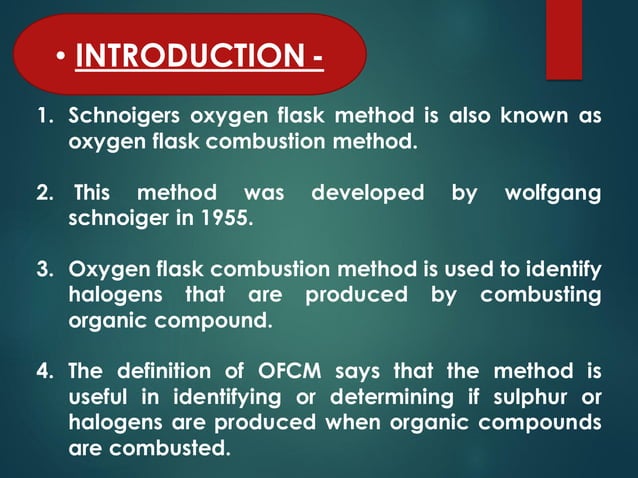 • INTRODUCTION -

1. Schnoigers oxygen flask method is also known as oxygen flask combustion method.

2. This method was developed by wolfgang schnoiger in 1955.

3. Oxygen flask combustion method is used to identify halogens that are produced by combusting organic compound.

4. The definition of OFCM says that the method is useful in identifying or determining if sulphur or halogens are produced when organic compounds are combusted.